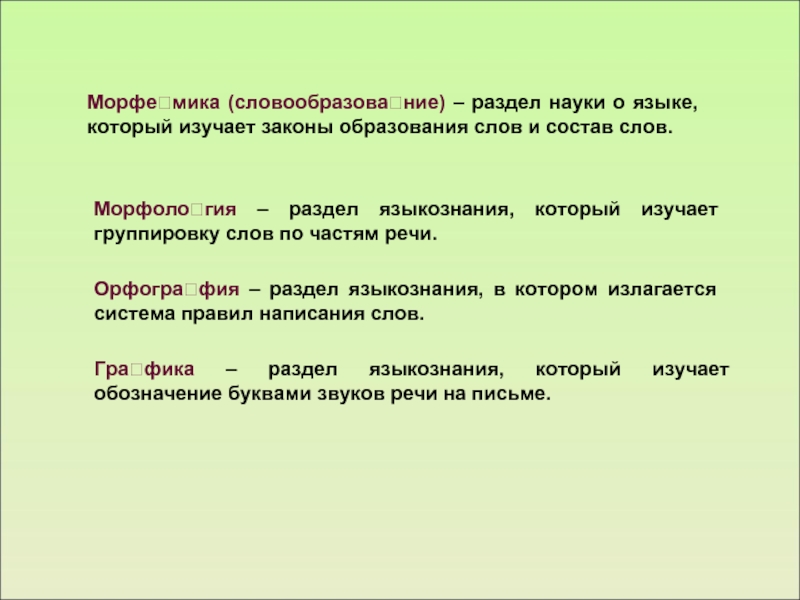 Морфе□мика (словообразова□ние) – раздел науки о языке, который изучает законы образования слов и состав слов.

Морфоло□гия – раздел языкознания, который изучает группировку слов по частям речи.

Орфогра□фия – раздел языкознания, в котором излагается система правил написания слов.

Гра□фика – раздел языкознания, который изучает обозначение буквами звуков речи на письме.